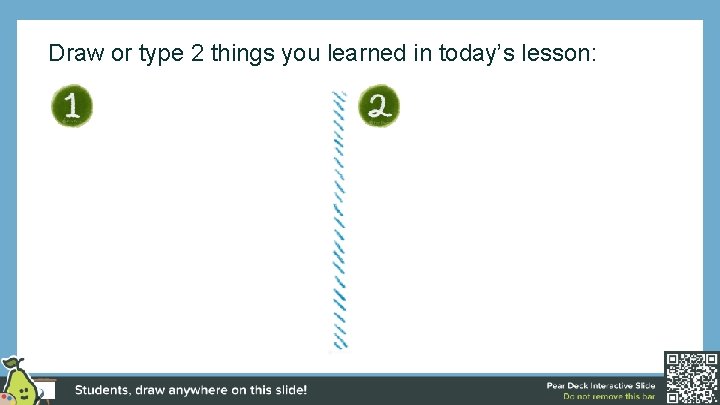 Draw or type 2 things you learned in today's lesson:

1

2

Students, draw anywhere on this slide!

Pear Deck Interactive Slide
Do not remove this bar